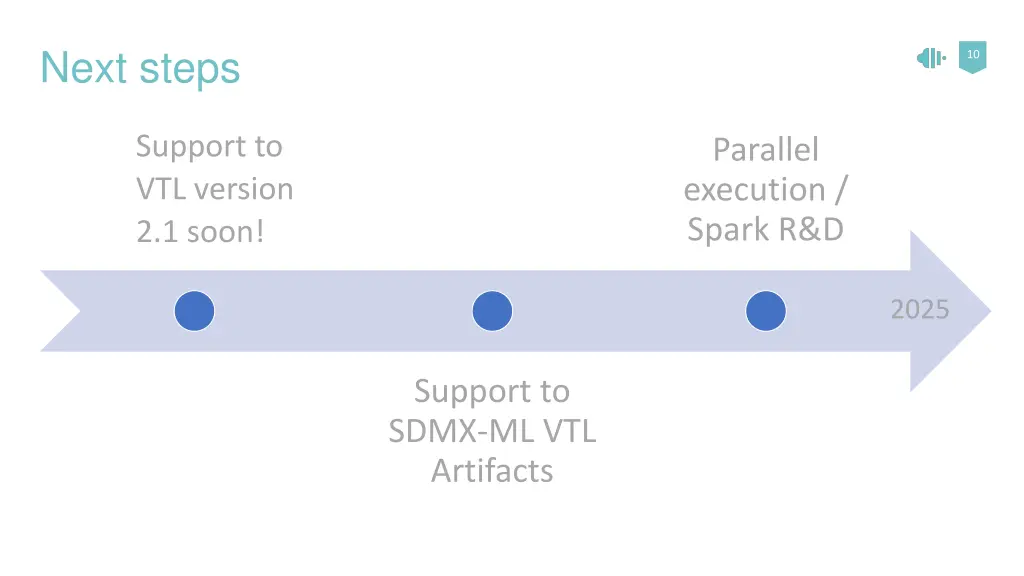 Next steps

10

Support to VTL version 2.1 soon!

Parallel execution / Spark R&D

2025

Support to SDMX-ML VTL Artifacts